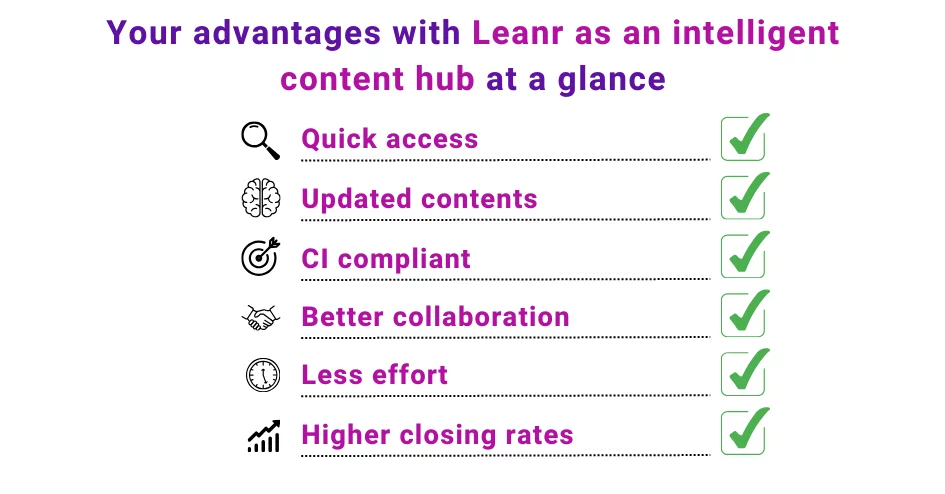 Your advantages with Leanr as an intelligent content hub at a glance

Quick access

Updated contents

CI compliant

Better collaboration

Less effort

Higher closing rates